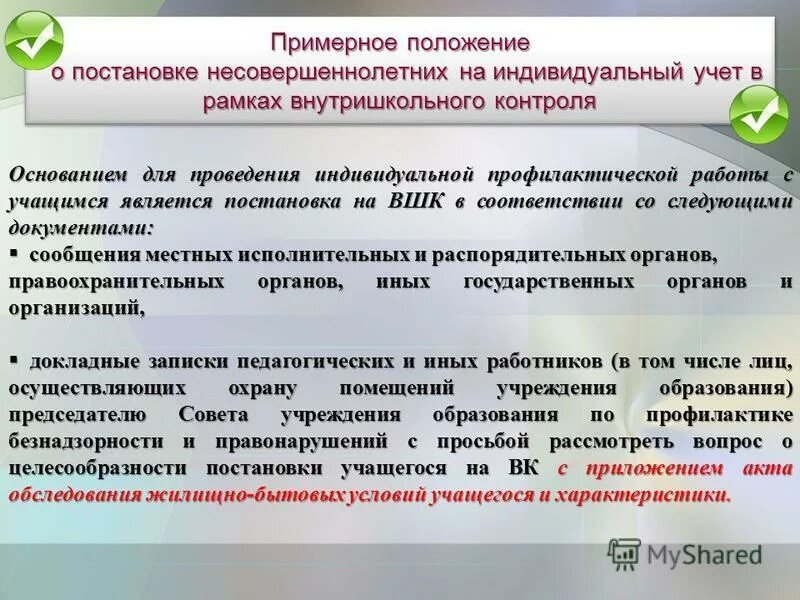 Примерное положение
о постановке несовершеннолетних на индивидуальный учет в рамках внутришкольного контроля

Основанием для проведения индивидуальной профилактической работы с учащимся является постановка на ВШК в соответствии со следующими документами:

▪ сообщения местных исполнительных и распорядительных органов, правоохранительных органов, иных государственных органов и организаций,

▪ докладные записки педагогических и иных работников (в том числе лиц, осуществляющих охрану помещений учреждения образования) председателю Совета учреждения образования по профилактике безнадзорности и правонарушений с просьбой рассмотреть вопрос о целесообразности постановки учащегося на ВК с приложением акта обследования жилищно-бытовых условий учащегося и характеристики.

MyShared